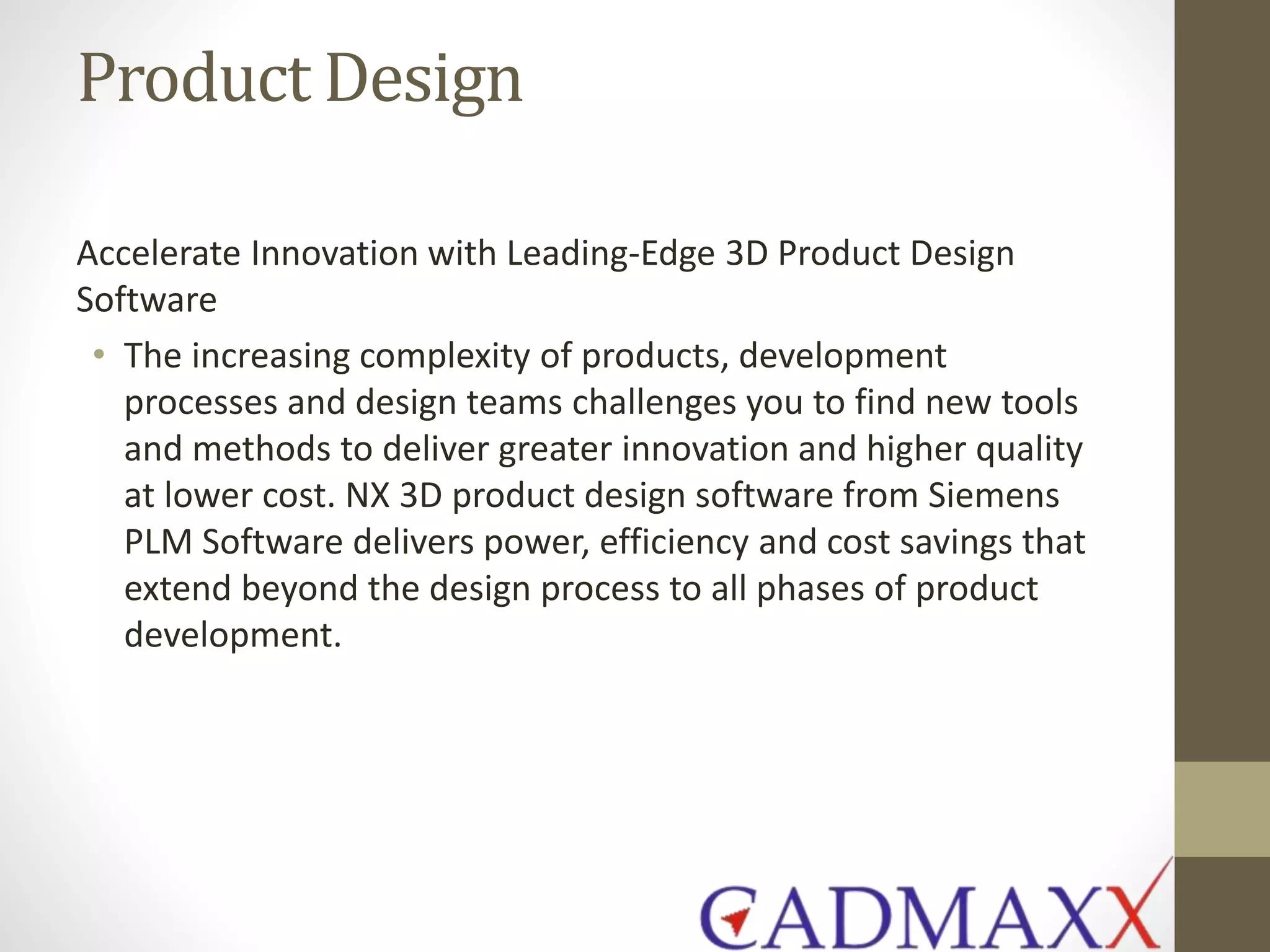 Product Design

Accelerate Innovation with Leading-Edge 3D Product Design Software

• The increasing complexity of products, development processes and design teams challenges you to find new tools and methods to deliver greater innovation and higher quality at lower cost. NX 3D product design software from Siemens PLM Software delivers power, efficiency and cost savings that extend beyond the design process to all phases of product development.

CADMAXX